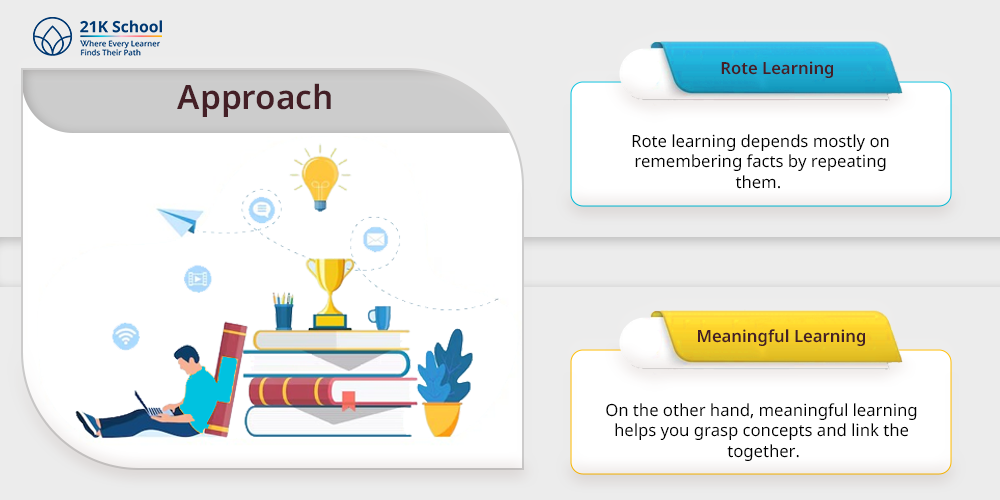 21K School
Where Every Learner Finds Their Path

Approach

Rote Learning

Rote learning depends mostly on remembering facts by repeating them.

Meaningful Learning

On the other hand, meaningful learning helps you grasp concepts and link the together.